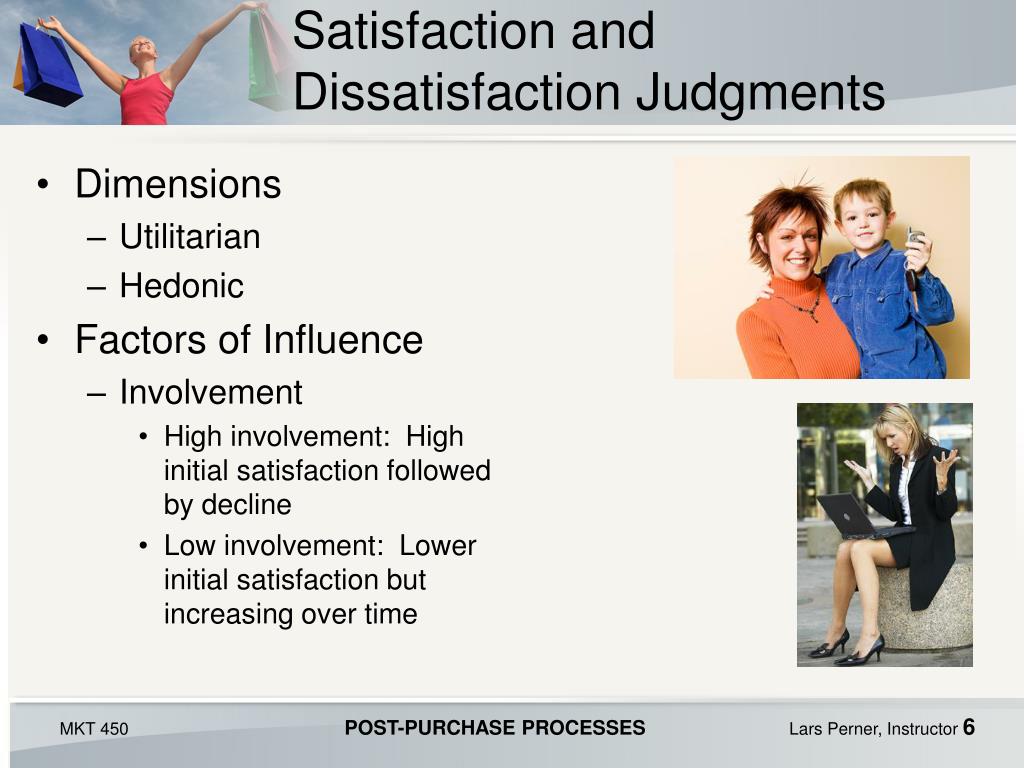 Satisfaction and Dissatisfaction Judgments

• Dimensions
– Utilitarian
– Hedonic
• Factors of Influence
– Involvement
• High involvement: High initial satisfaction followed by decline
• Low involvement: Lower initial satisfaction but increasing over time

MKT 450 POST-PURCHASE PROCESSES Lars Perner, Instructor 6